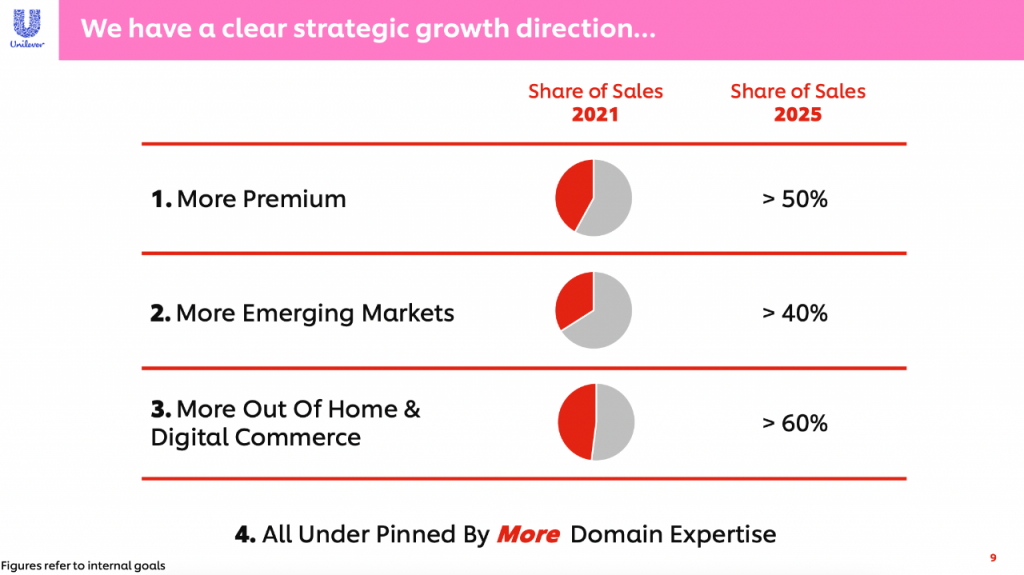 Unilever

We have a clear strategic growth direction...

| | Share of Sales 2021 | Share of Sales 2025 |
|---|---|---|
| 1. More Premium | | > 50% |
| 2. More Emerging Markets | | > 40% |
| 3. More Out Of Home & Digital Commerce | | > 60% |

4. All Under Pinned By More Domain Expertise

Figures refer to internal goals

9